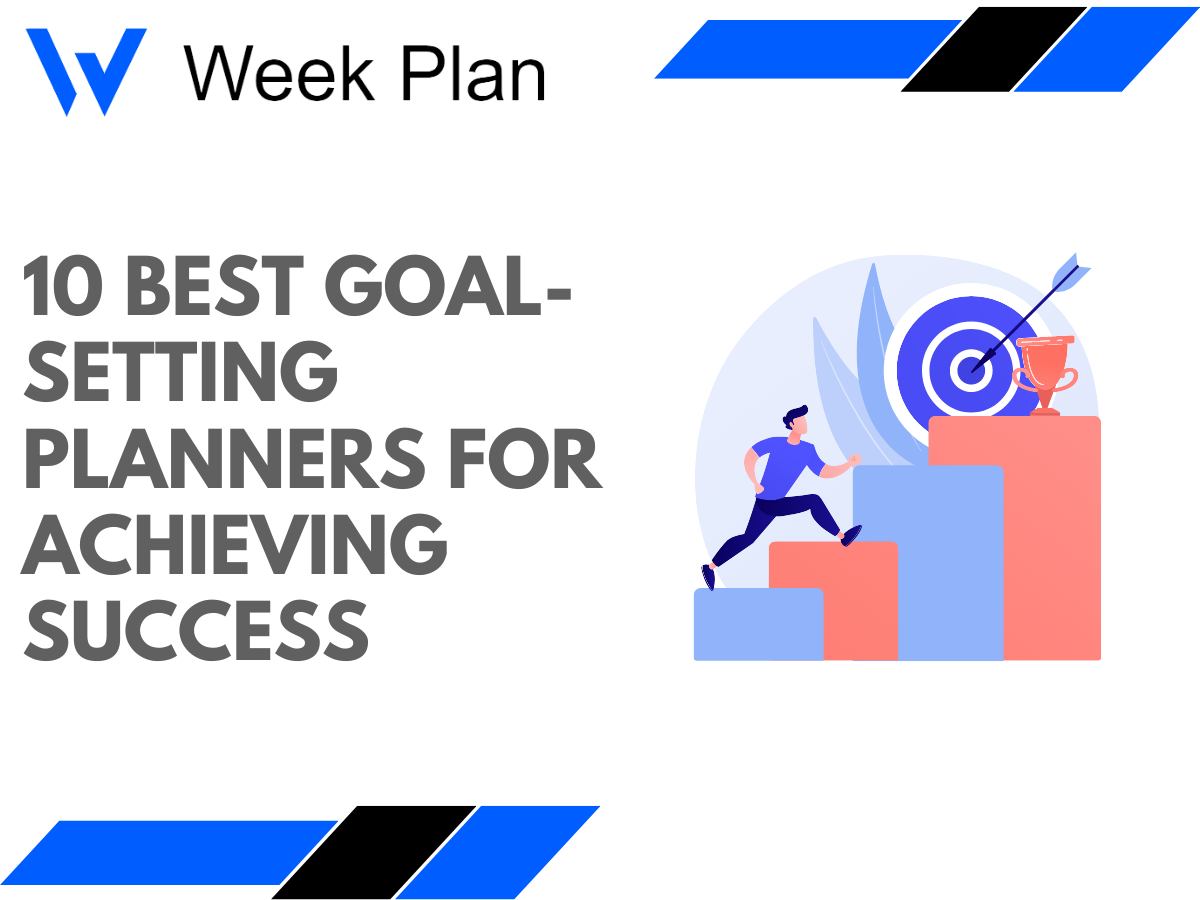 Week Plan

10 BEST GOAL-SETTING PLANNERS FOR ACHIEVING SUCCESS